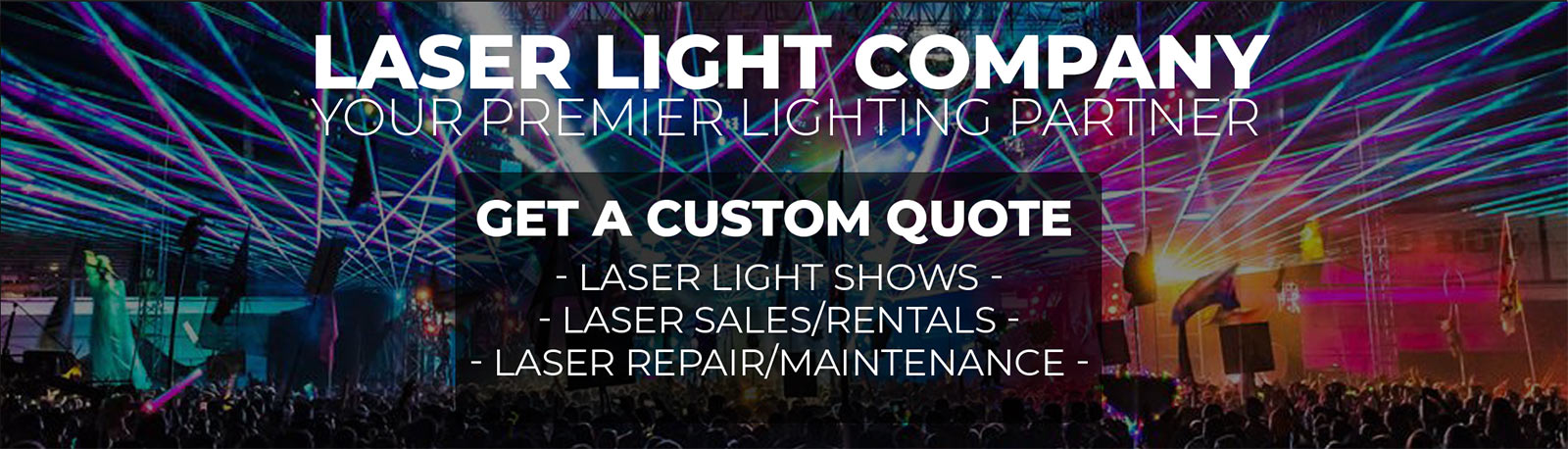 LASER LIGHT COMPANY
YOUR PREMIER LIGHTING PARTNER

GET A CUSTOM QUOTE

- LASER LIGHT SHOWS -
- LASER SALES/RENTALS -
- LASER REPAIR/MAINTENANCE -